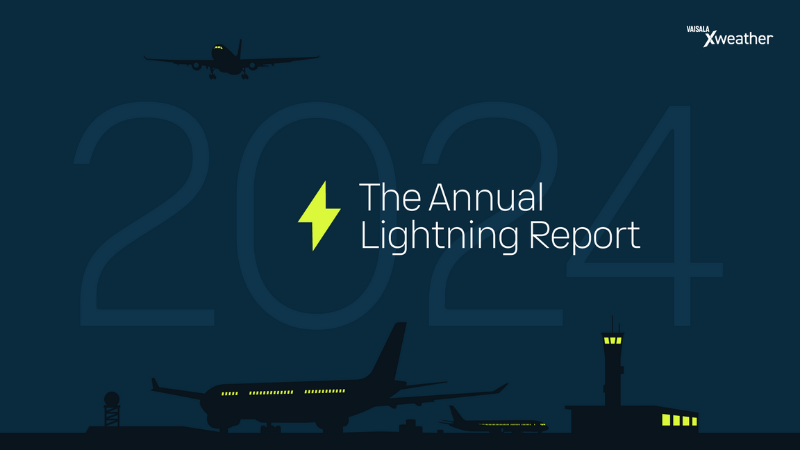 VAISALA Xweather

2024

The Annual Lightning Report